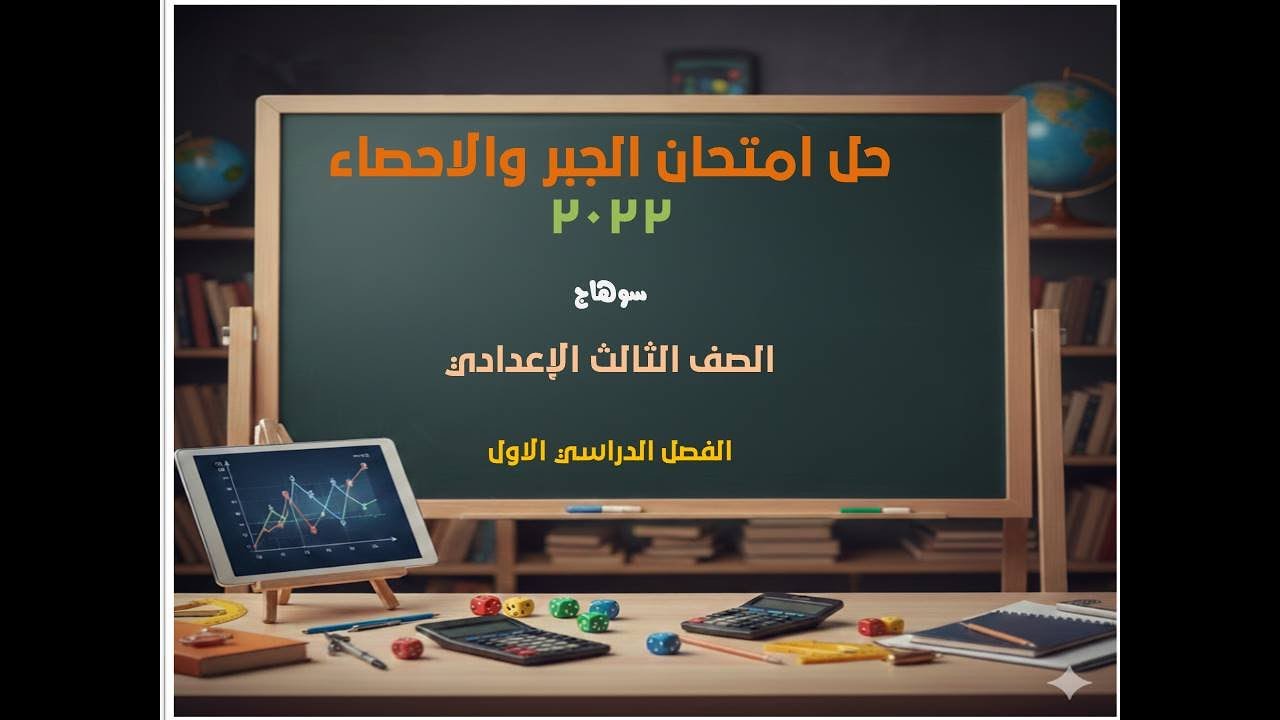 حل امتحان الجبر والاحصاء
٢٠٢٢

سوهاج

الصف الثالث الإعدادي

الفصل الدراسي الاول